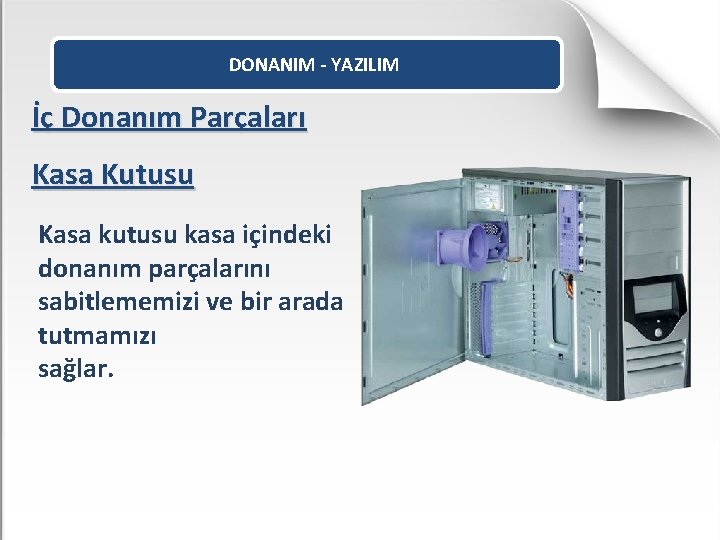 DONANIM - YAZILIM

İç Donanım Parçaları

Kasa Kutusu

Kasa kutusu kasa içindeki donanım parçalarını sabitlememizi ve bir arada tutmamızı sağlar.